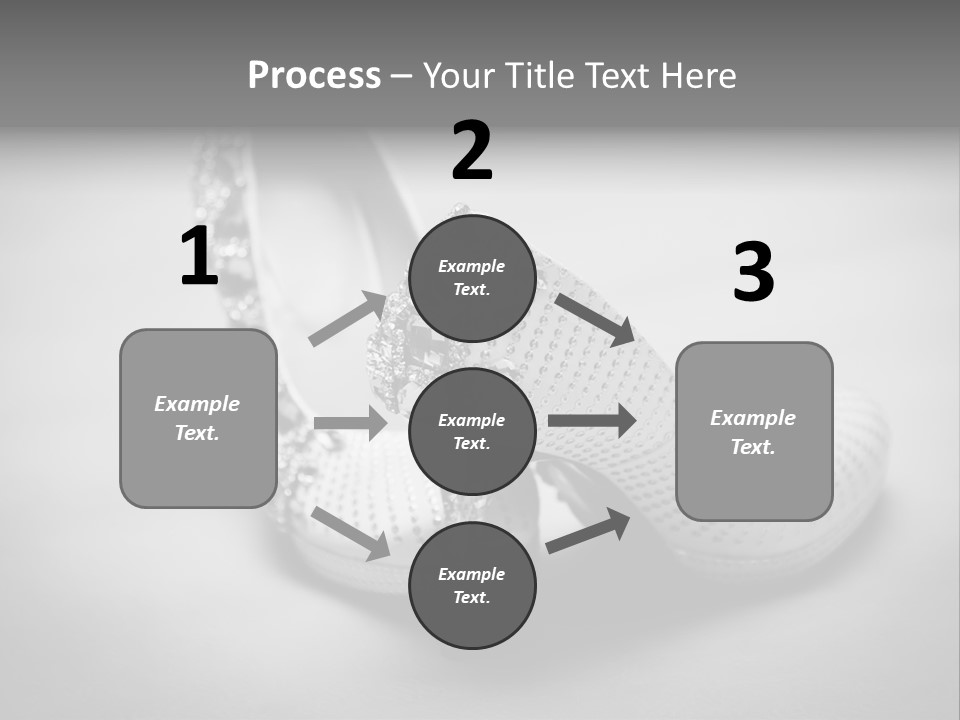 Process – Your Title Text Here

1

Example Text.

2

Example Text.

Example Text.

Example Text.

3

Example Text.